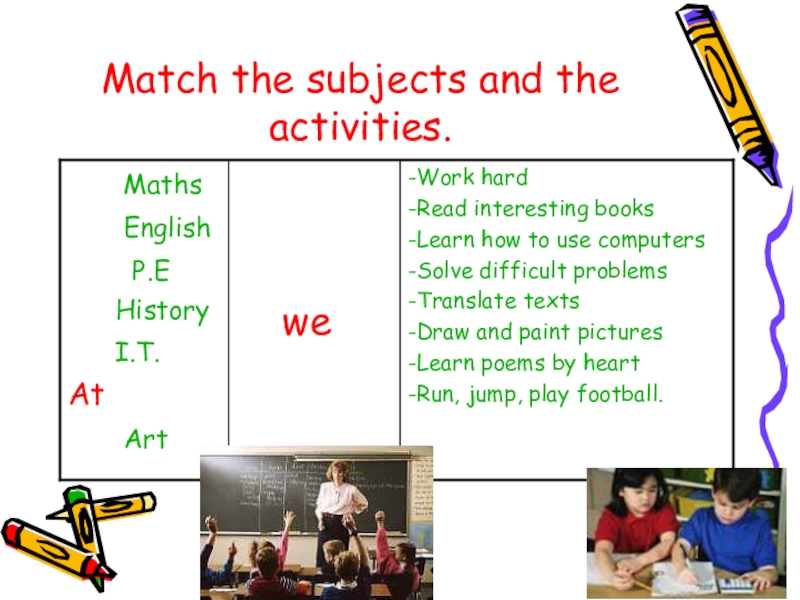 Match the subjects and the activities.

| Maths<br>English<br>P.E<br>History<br>I.T.<br>At<br>Art | we | -Work hard<br>-Read interesting books<br>-Learn how to use computers<br>-Solve difficult problems<br>-Translate texts<br>-Draw and paint pictures<br>-Learn poems by heart<br>-Run, jump, play football. |
|---|---|---|